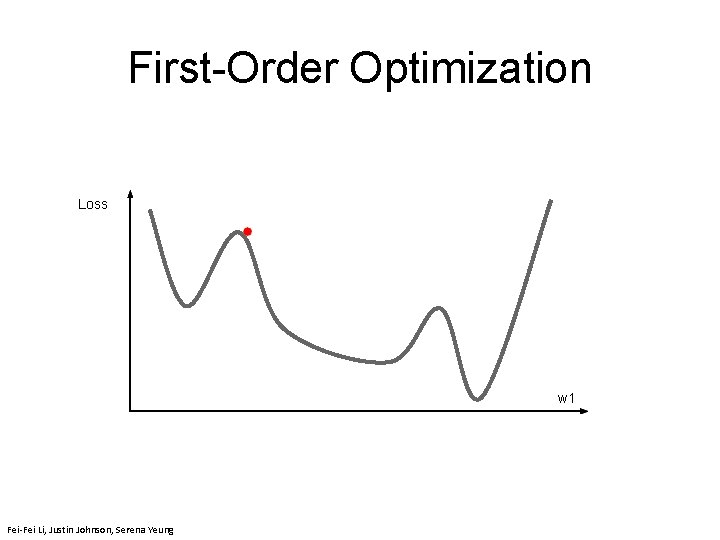 First-Order Optimization

Loss

w1

Fei-Fei Li, Justin Johnson, Serena Yeung